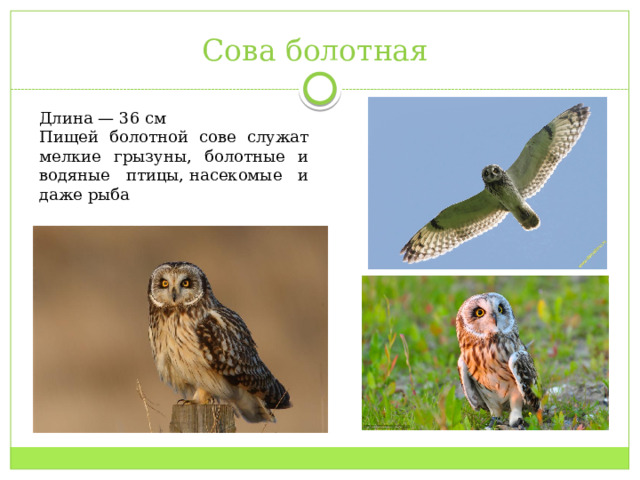 Сова болотная

Длина — 36 см
Пищей болотной сове служат мелкие грызуны, болотные и водяные птицы, насекомые и даже рыба